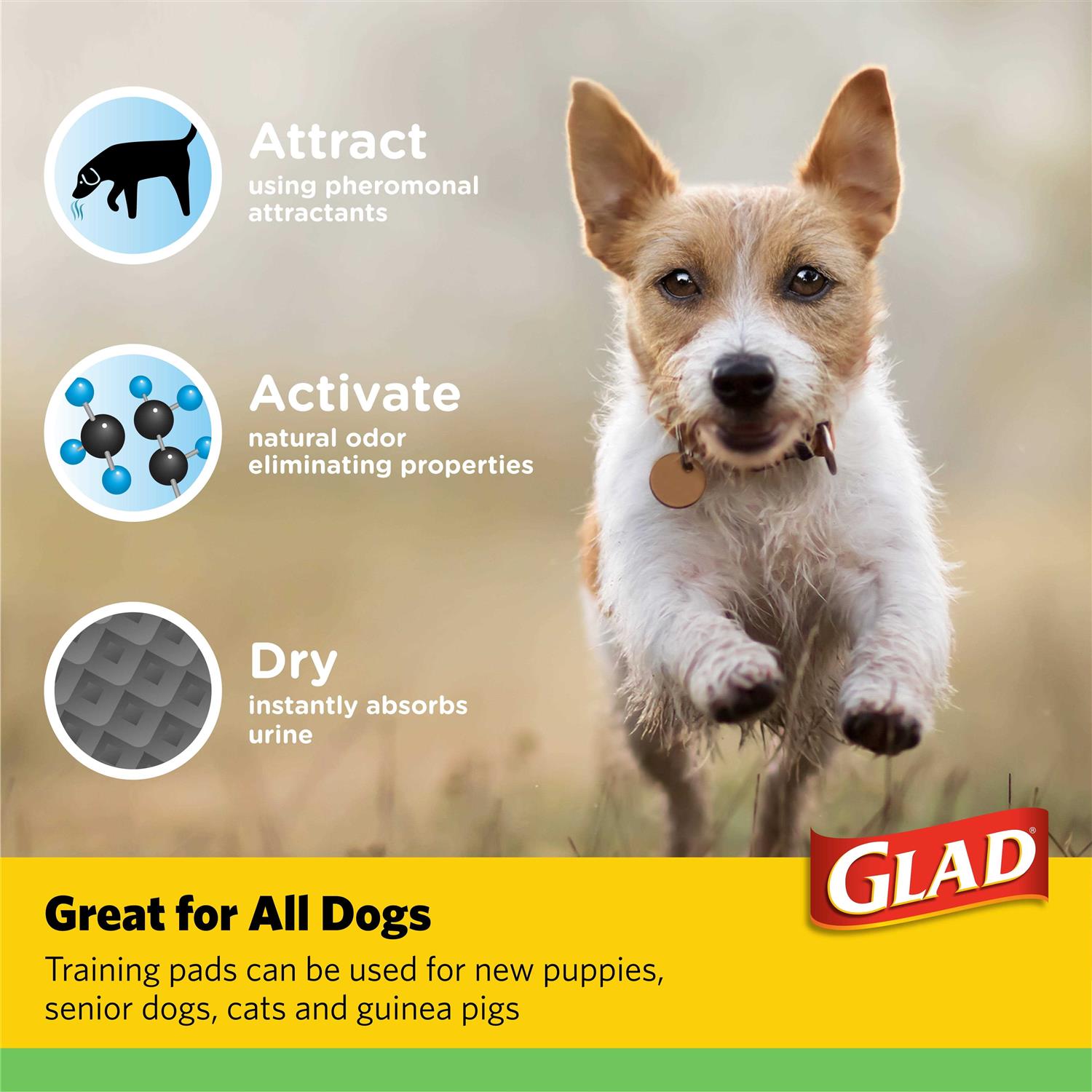 Attract
using pheromonal attractants

Activate
natural odor eliminating properties

Dry
instantly absorbs urine

GLAD®

Great for All Dogs

Training pads can be used for new puppies, senior dogs, cats and guinea pigs